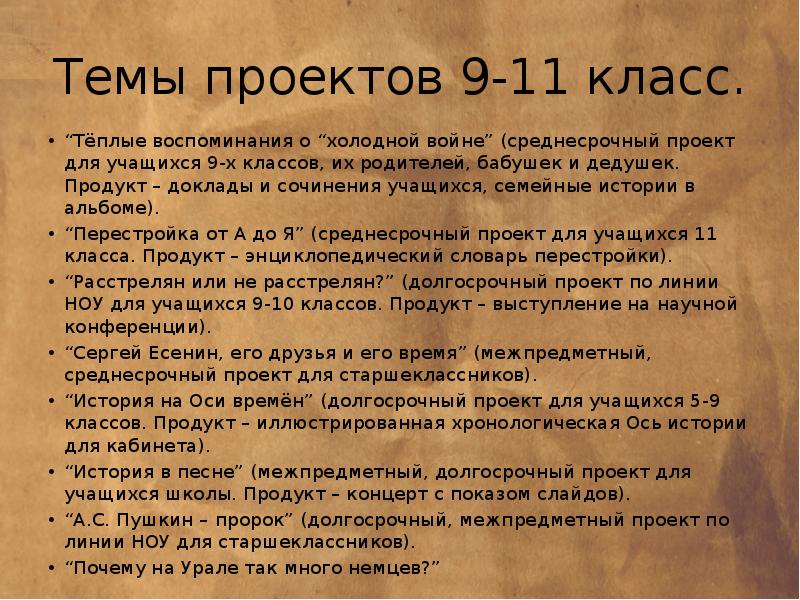 Темы проектов 9-11 класс.

• “Тёплые воспоминания о “холодной войне” (среднесрочный проект для учащихся 9-х классов, их родителей, бабушек и дедушек. Продукт – доклады и сочинения учащихся, семейные истории в альбоме).

• “Перестройка от А до Я” (среднесрочный проект для учащихся 11 класса. Продукт – энциклопедический словарь перестройки).

• “Расстрелян или не расстрелян?” (долгосрочный проект по линии НОУ для учащихся 9-10 классов. Продукт – выступление на научной конференции).

• “Сергей Есенин, его друзья и его время” (межпредметный, среднесрочный проект для старшеклассников).

• “История на Оси времён” (долгосрочный проект для учащихся 5-9 классов. Продукт – иллюстрированная хронологическая Ось истории для кабинета).

• “История в песне” (межпредметный, долгосрочный проект для учащихся школы. Продукт – концерт с показом слайдов).

• “А.С. Пушкин – пророк” (долгосрочный, межпредметный проект по линии НОУ для старшеклассников).

• “Почему на Урале так много немцев?”